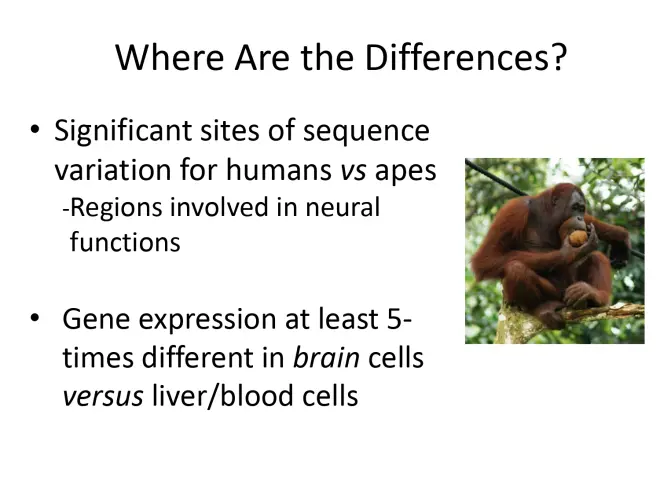 Where Are the Differences?

• Significant sites of sequence variation for humans vs apes
-Regions involved in neural functions

• Gene expression at least 5-times different in brain cells versus liver/blood cells